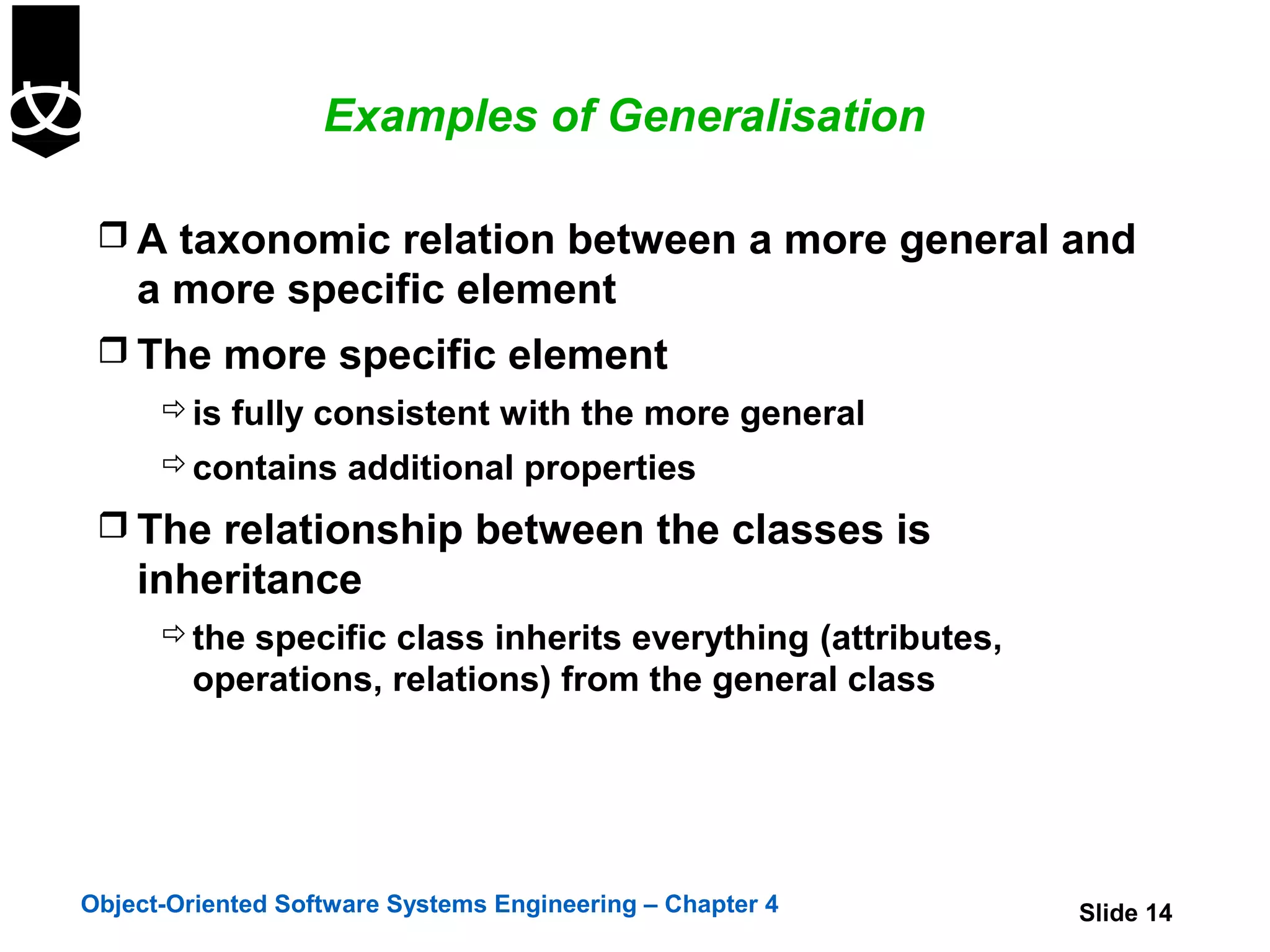 Examples of Generalisation

❒ A taxonomic relation between a more general and a more specific element

❒ The more specific element

⇨ is fully consistent with the more general

⇨ contains additional properties

❒ The relationship between the classes is inheritance

⇨ the specific class inherits everything (attributes, operations, relations) from the general class

Object-Oriented Software Systems Engineering – Chapter 4

Slide 14